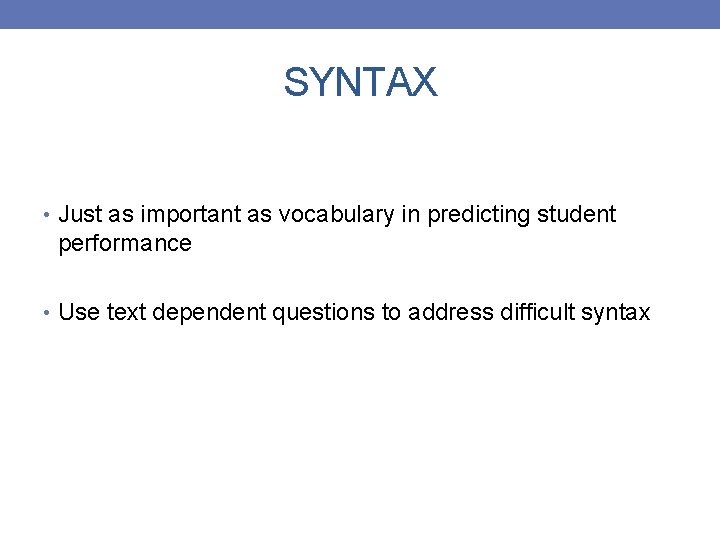 SYNTAX

• Just as important as vocabulary in predicting student performance

• Use text dependent questions to address difficult syntax